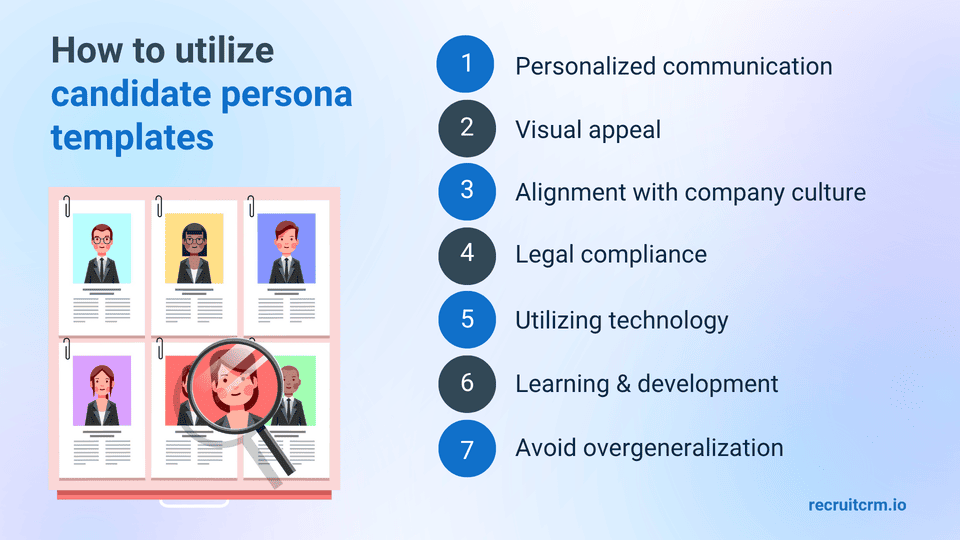 How to utilize candidate persona templates

1 Personalized communication

2 Visual appeal

3 Alignment with company culture

4 Legal compliance

5 Utilizing technology

6 Learning & development

7 Avoid overgeneralization

recruitcrm.io